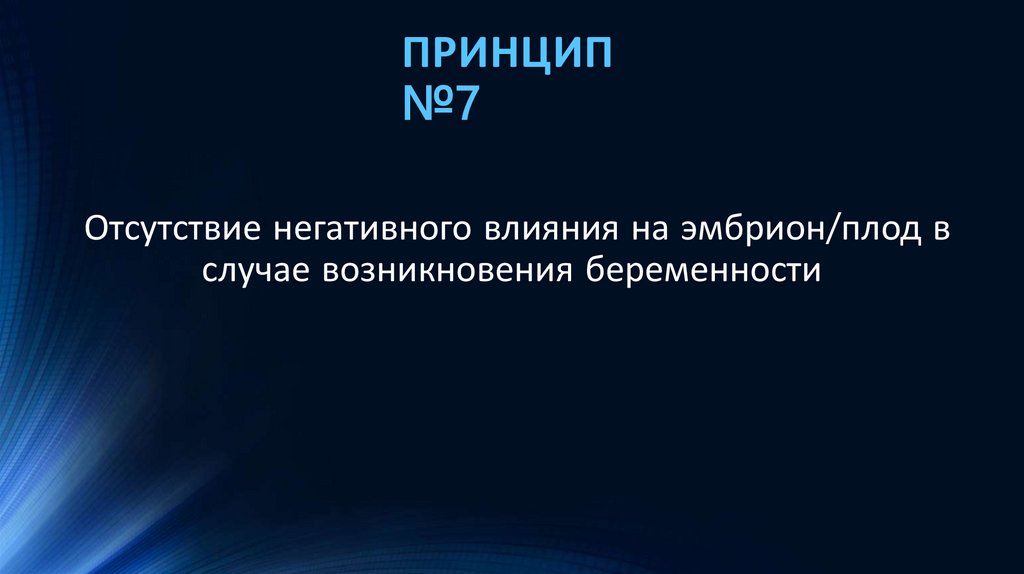 ПРИНЦИП №7

Отсутствие негативного влияния на эмбрион/плод в случае возникновения беременности